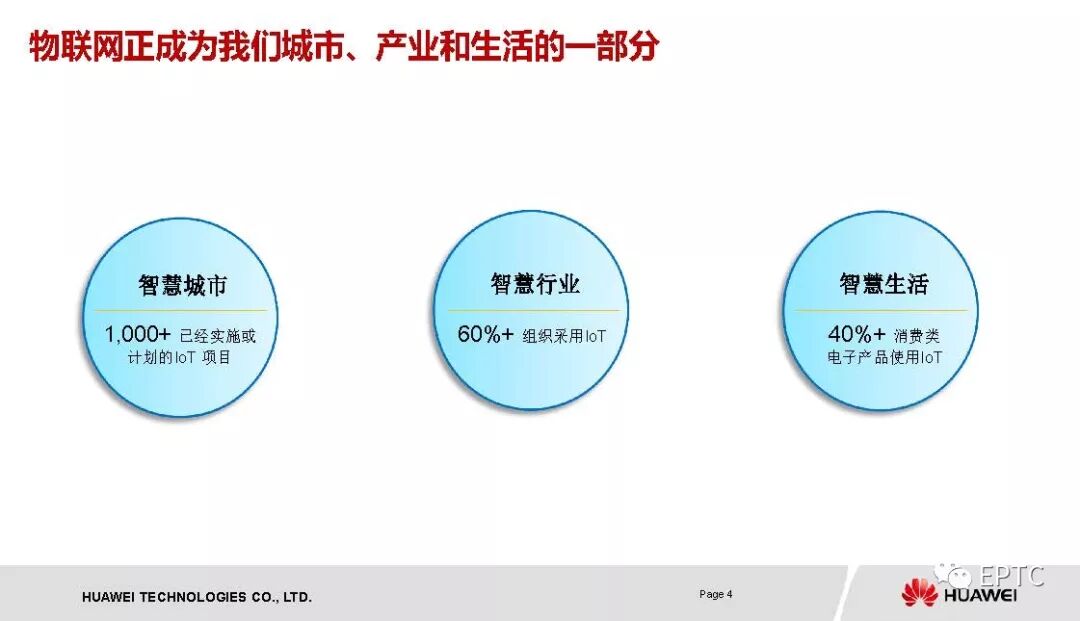 物联网正成为我们城市、产业和生活的一部分

智慧城市
1,000+ 已经实施或计划的IoT 项目

智慧行业
60%+ 组织采用IoT

智慧生活
40%+ 消费类电子产品使用IoT

HUAWEI TECHNOLOGIES CO., LTD.

Page 4

EPTC

HUAWEI